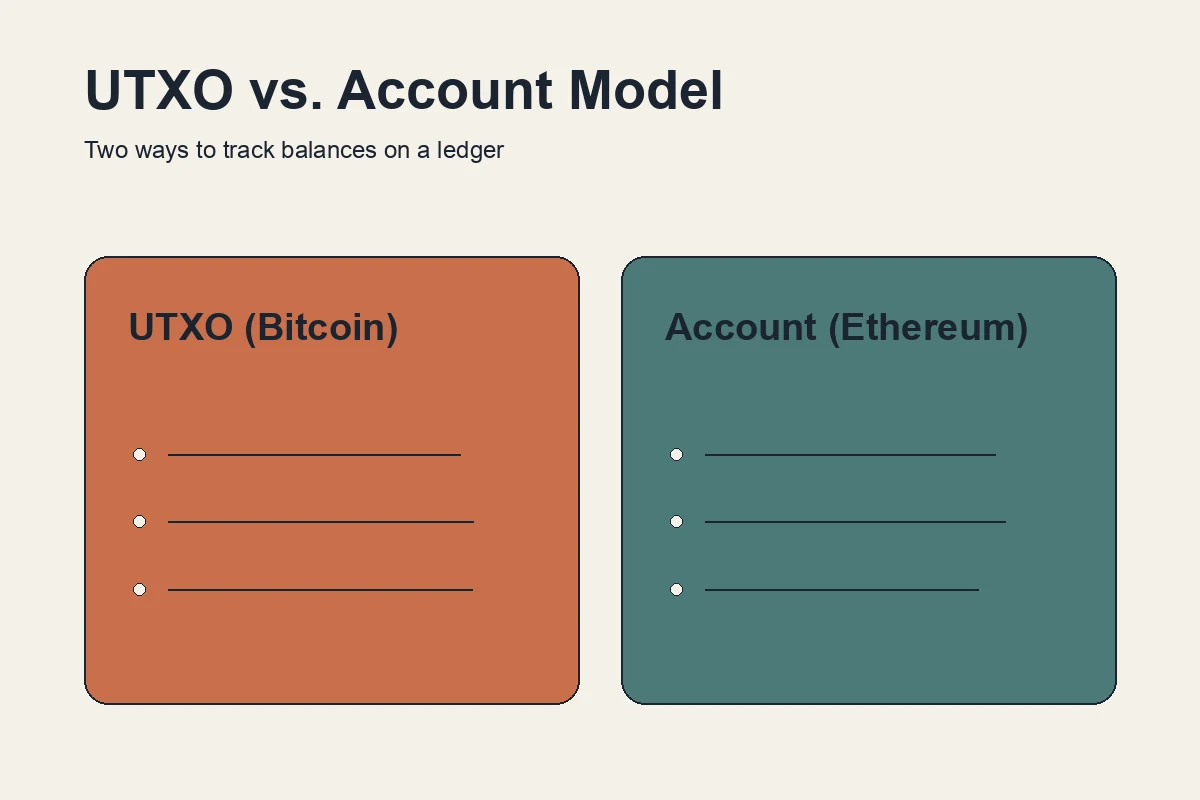 UTXO vs. Account Model

Two ways to track balances on a ledger

UTXO (Bitcoin)

Account (Ethereum)